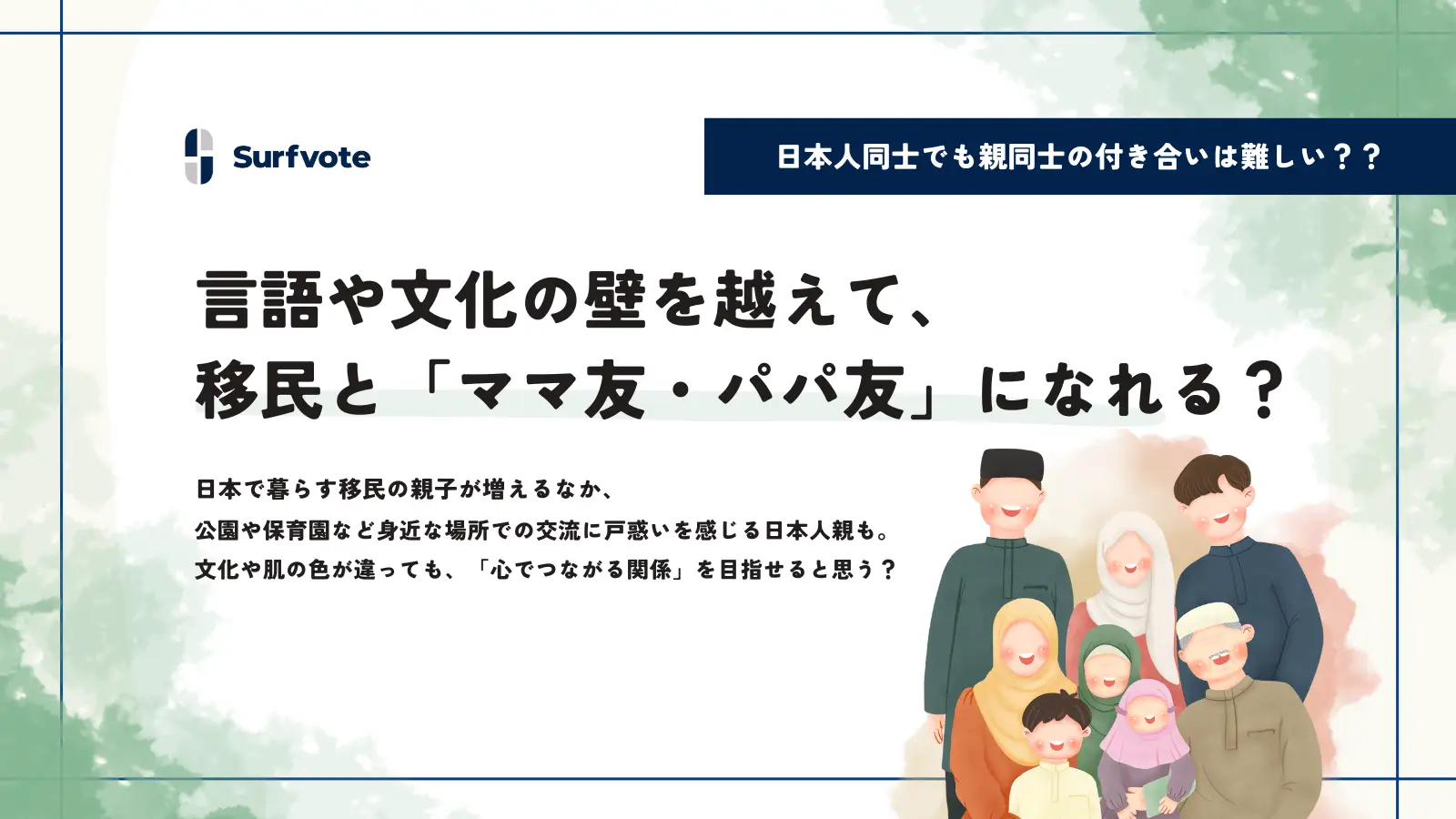 Surfvote

日本人同士でも親同士の付き合いは難しい？？

言語や文化の壁を越えて、
移民と「ママ友・パパ友」になれる？

日本で暮らす移民の親子が増えるなか、
公園や保育園など身近な場所での交流に戸惑いを感じる日本人親も。
文化や肌の色が違っても、「心でつながる関係」を目指せると思う？